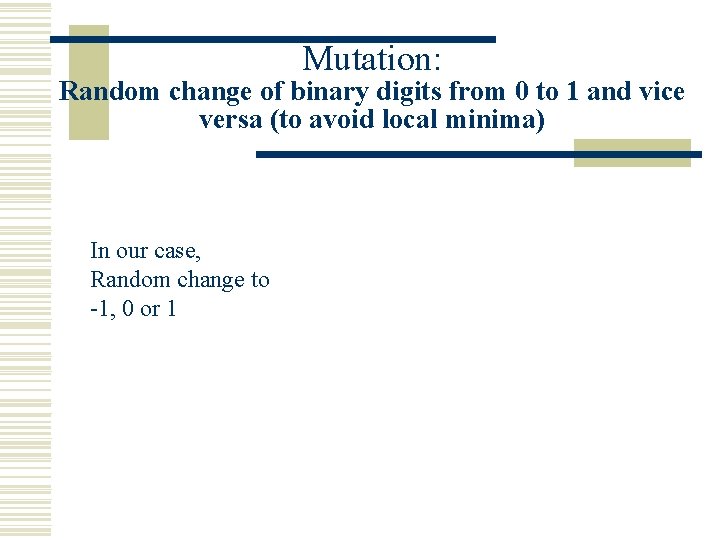 Mutation:
Random change of binary digits from 0 to 1 and vice versa (to avoid local minima)

In our case,
Random change to
-1, 0 or 1